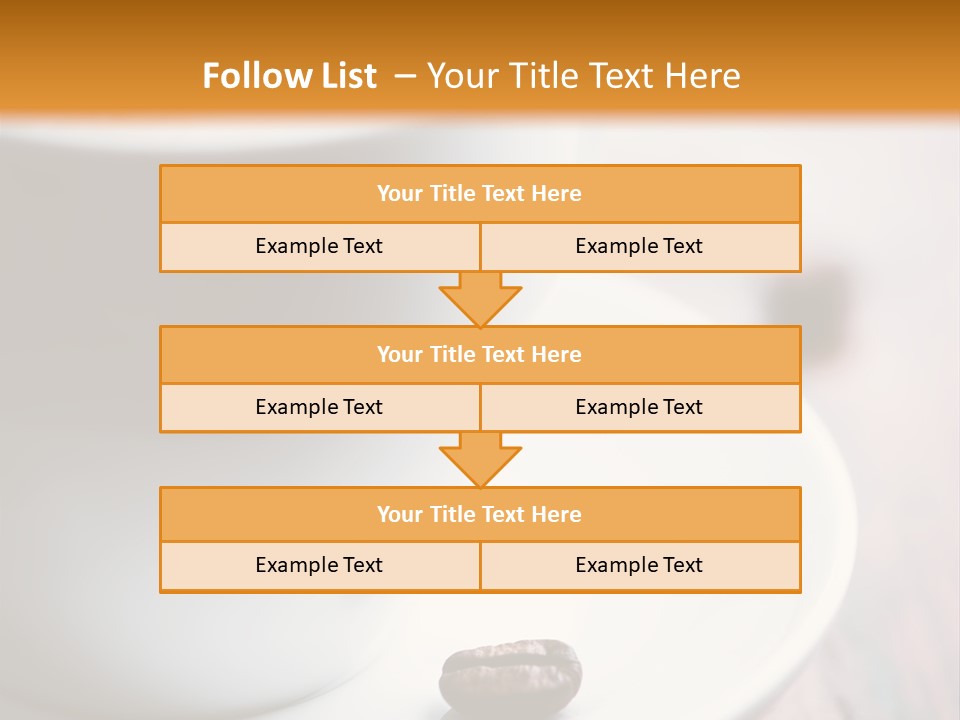 Follow List – Your Title Text Here

Your Title Text Here

Example Text

Example Text

Your Title Text Here

Example Text

Example Text

Your Title Text Here

Example Text

Example Text